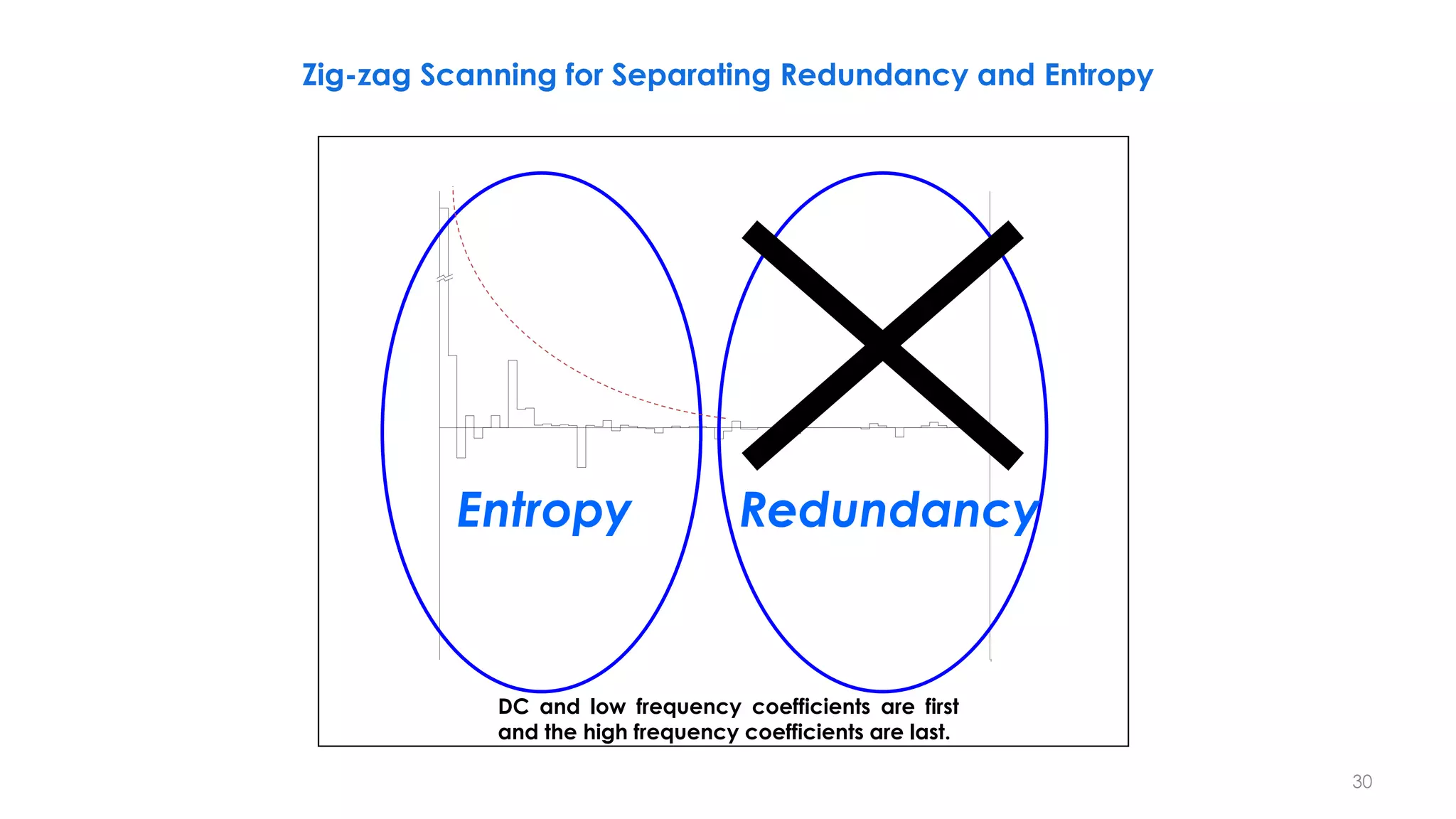 Zig-zag Scanning for Separating Redundancy and Entropy

Entropy

Redundancy

DC and low frequency coefficients are first and the high frequency coefficients are last.

30